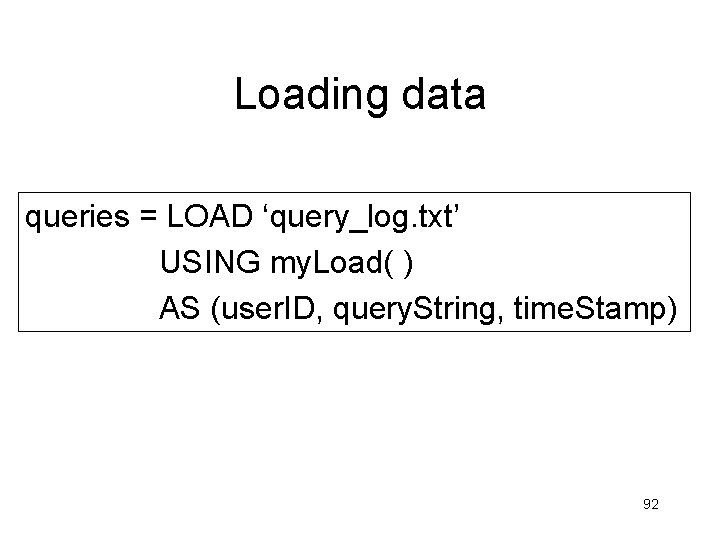 Loading data

queries = LOAD ‘query_log.txt’
USING myLoad( )
AS (userID, queryString, timeStamp)

92